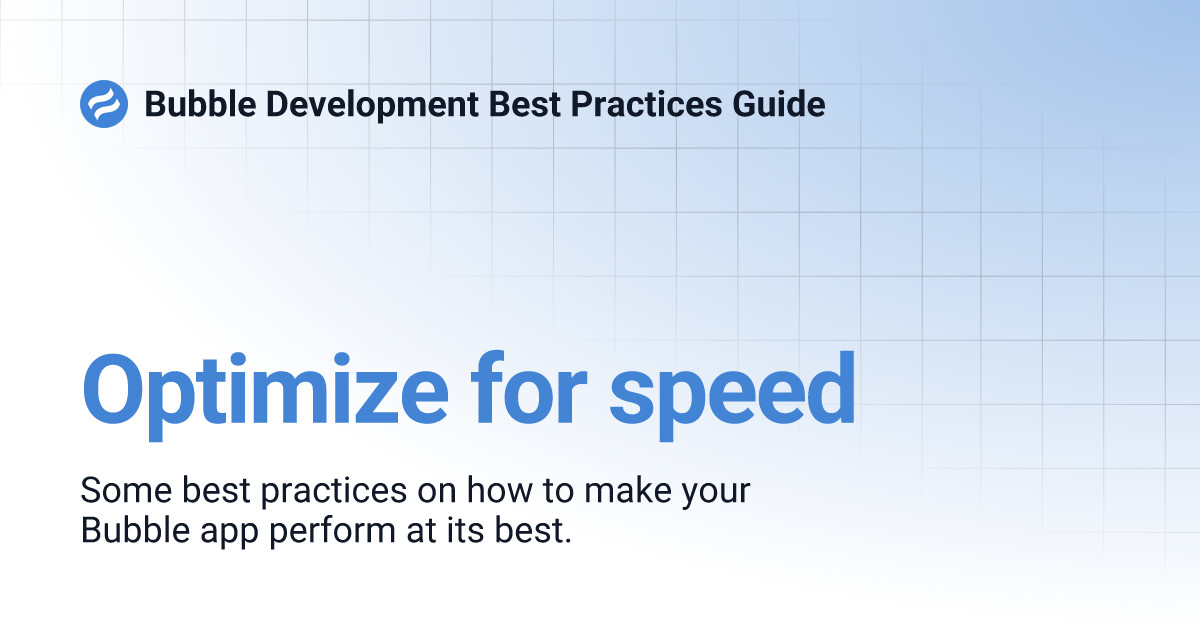 Bubble Development Best Practices Guide

Optimize for speed

Some best practices on how to make your Bubble app perform at its best.